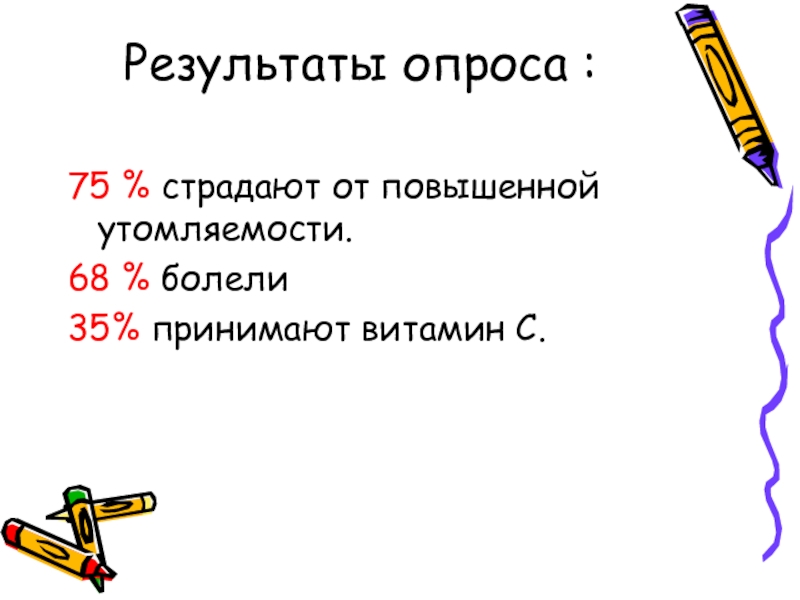 Результаты опроса :

75 % страдают от повышенной утомляемости.

68 % болели

35% принимают витамин С.